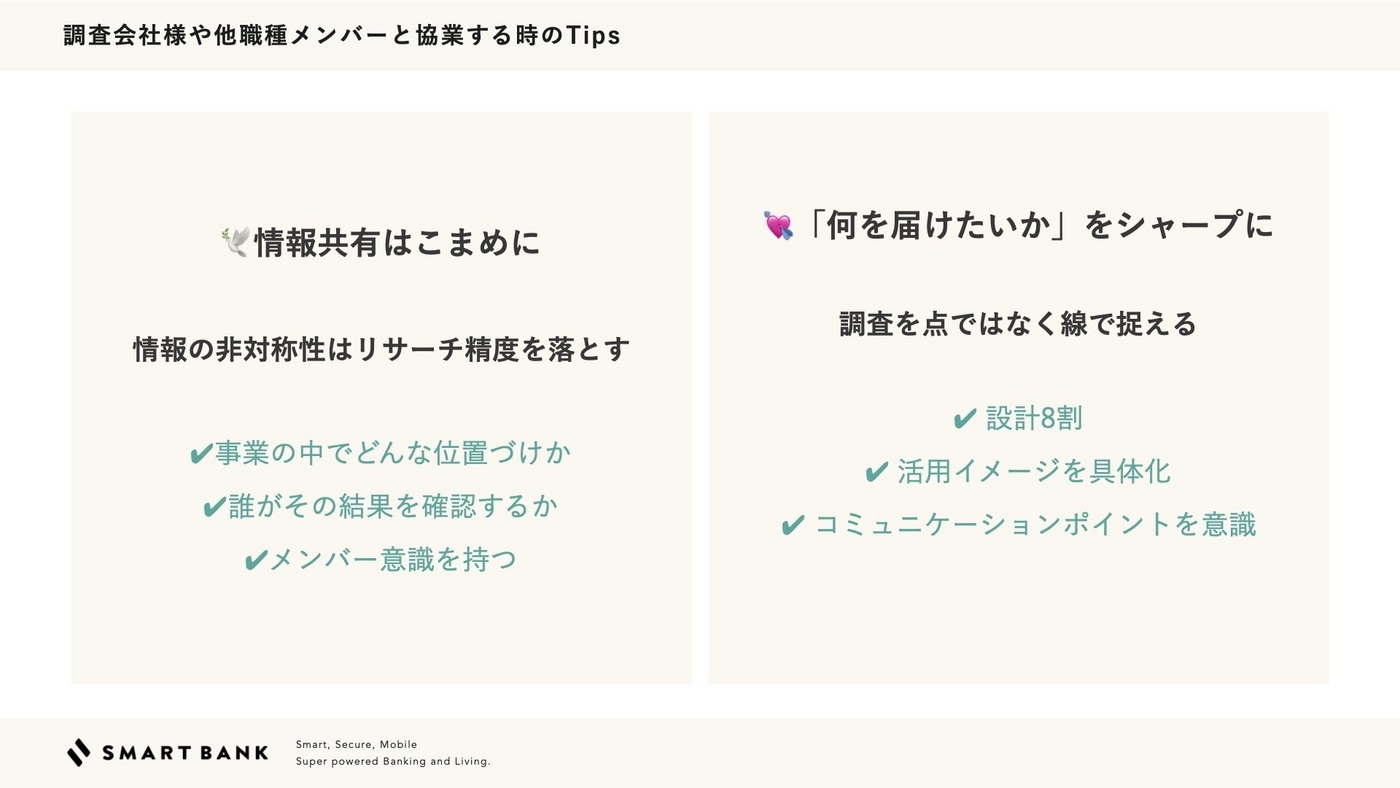 調査会社様や他職種メンバーと協業する時のTips

🕊️情報共有はこまめに

情報の非対称性はリサーチ精度を落とす

✔事業の中でどんな位置づけか
✔誰がその結果を確認するか
✔メンバー意識を持つ

💘「何を届けたいか」をシャープに

調査を点ではなく線で捉える

✔ 設計8割
✔ 活用イメージを具体化
✔ コミュニケーションポイントを意識

SMART BANK

Smart, Secure, Mobile
Super powered Banking and Living.